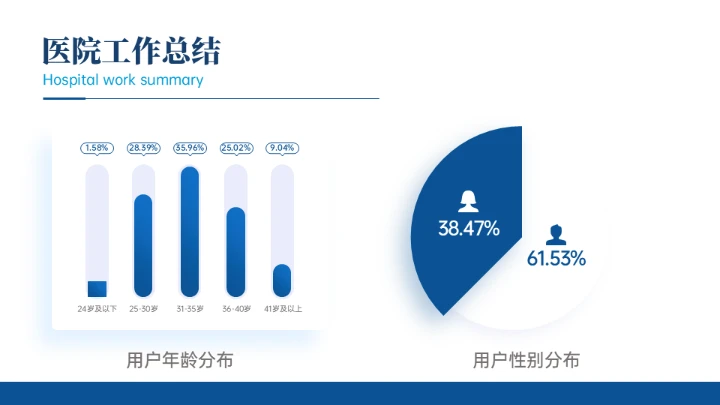 医院工作总结
Hospital work summary

1.58%
28.39%
35.96%
25.02%
9.04%

24岁及以下
25-30岁
31-35岁
36-40岁
41岁及以上

用户年龄分布

38.47%
61.53%

用户性别分布